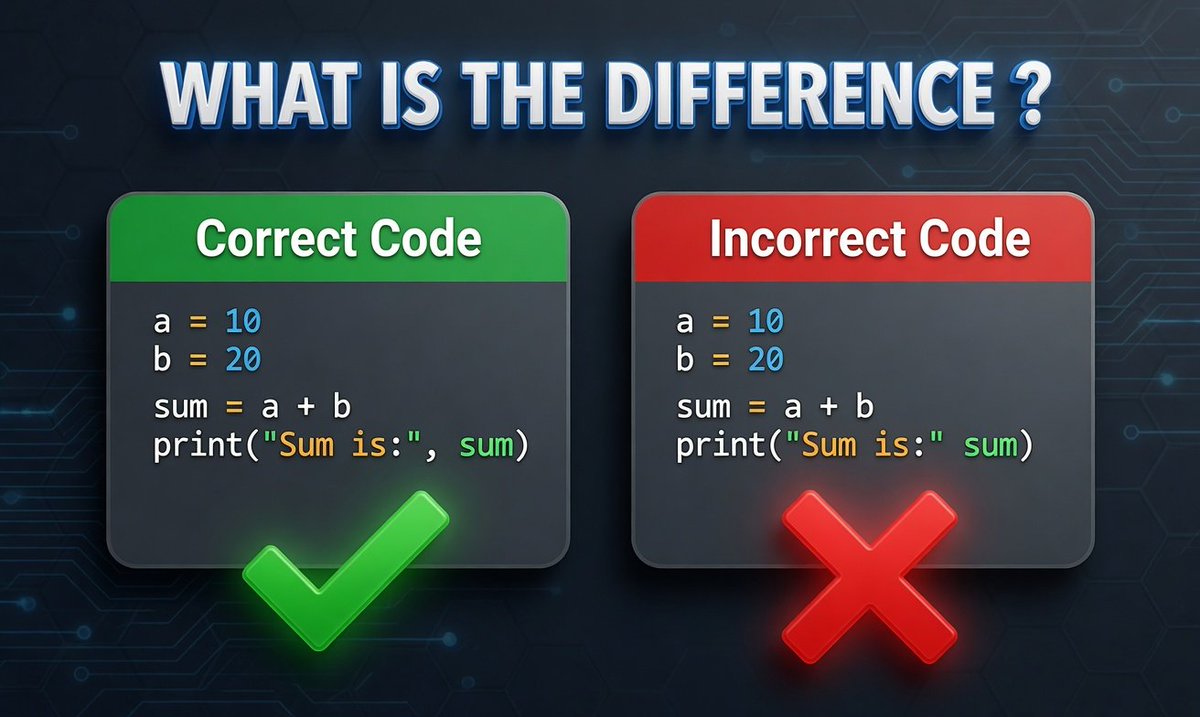 WHAT IS THE DIFFERENCE ?

Correct Code

a = 10
b = 20
sum = a + b
print("Sum is:", sum)

Incorrect Code

a = 10
b = 20
sum = a + b
print("Sum is:" sum)